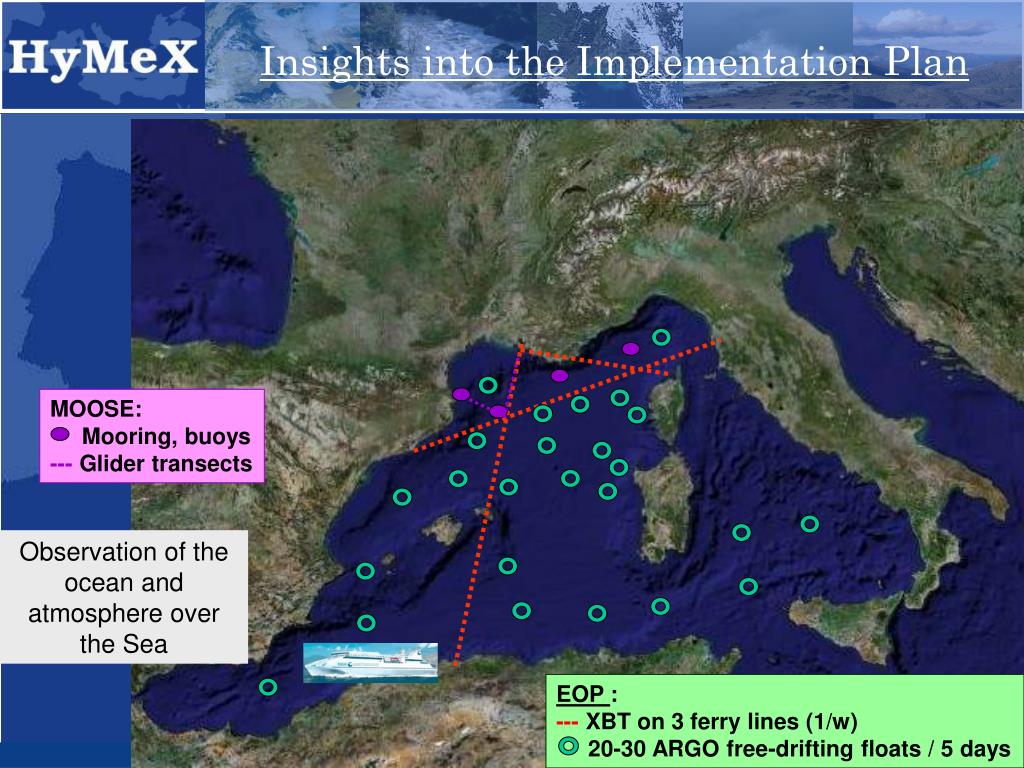 HyMeX

Insights into the Implementation Plan

MOOSE:
Mooring, buoys
--- Glider transects

Observation of the ocean and atmosphere over the Sea

EOP :
--- XBT on 3 ferry lines (1/w)
20-30 ARGO free-drifting floats / 5 days